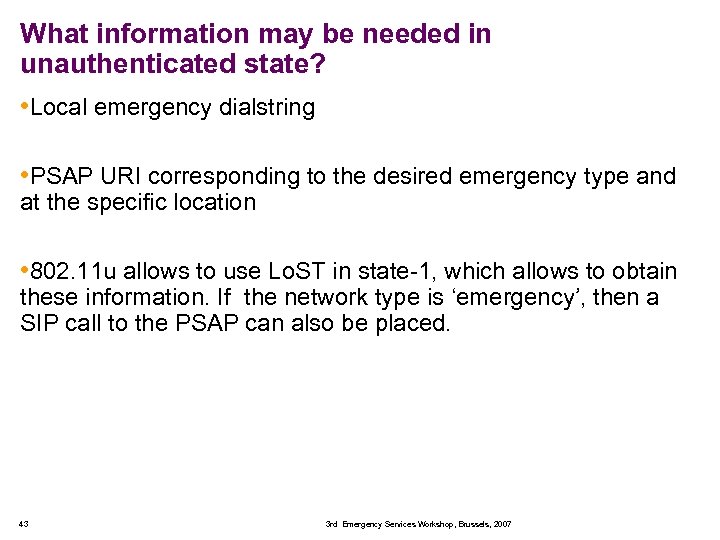 What information may be needed in unauthenticated state?

•Local emergency dialstring

•PSAP URI corresponding to the desired emergency type and at the specific location

•802.11u allows to use LoST in state-1, which allows to obtain these information. If the network type is ‘emergency’, then a SIP call to the PSAP can also be placed.

43

3rd Emergency Services Workshop, Brussels, 2007